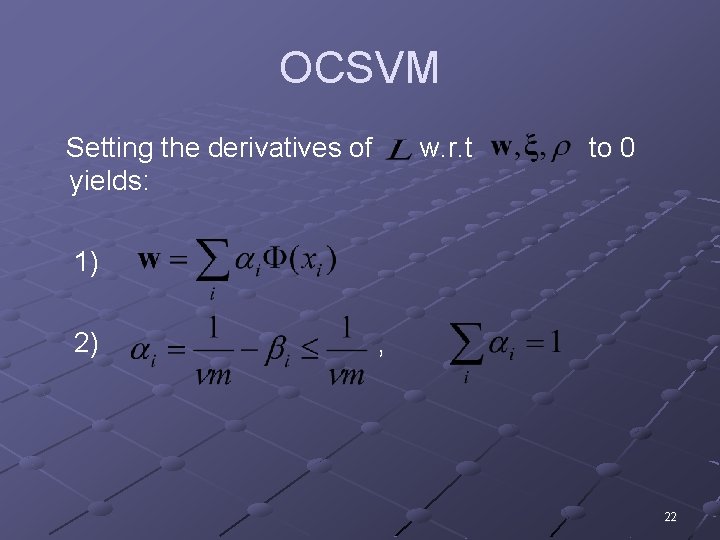 OCSVM

Setting the derivatives of $L$ w.r.t $\mathbf{w}, \xi, \rho$ to 0 yields:

1) $\mathbf{w} = \sum_i \alpha_i \Phi(x_i)$

2) $\alpha_i = \frac{1}{vm} - \beta_i \leq \frac{1}{vm}$ , $\sum_i \alpha_i = 1$

22